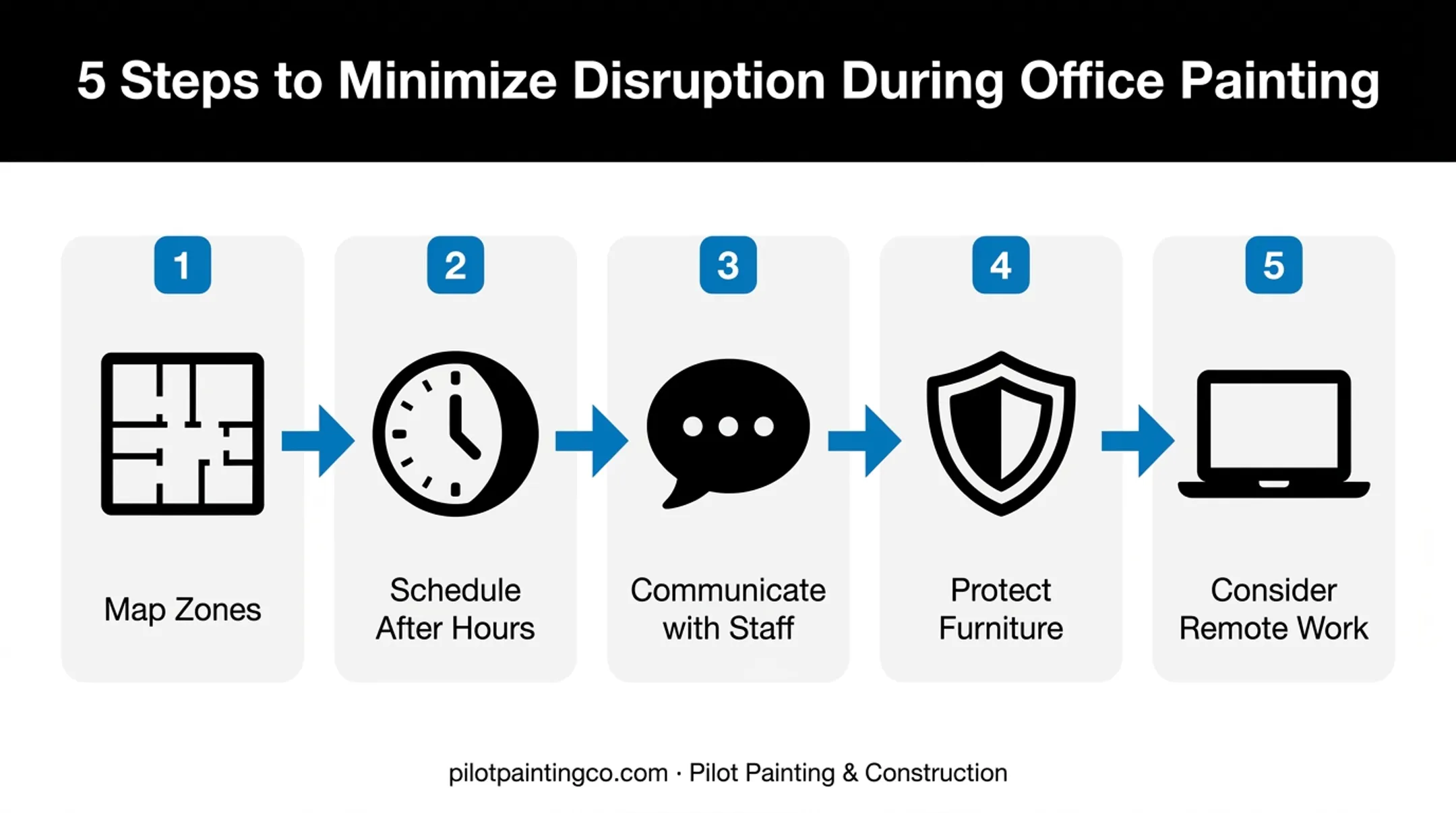 5 Steps to Minimize Disruption During Office Painting

1

Map Zones

2

Schedule After Hours

3

Communicate with Staff

4

Protect Furniture

5

Consider Remote Work

pilotpaintingco.com · Pilot Painting & Construction